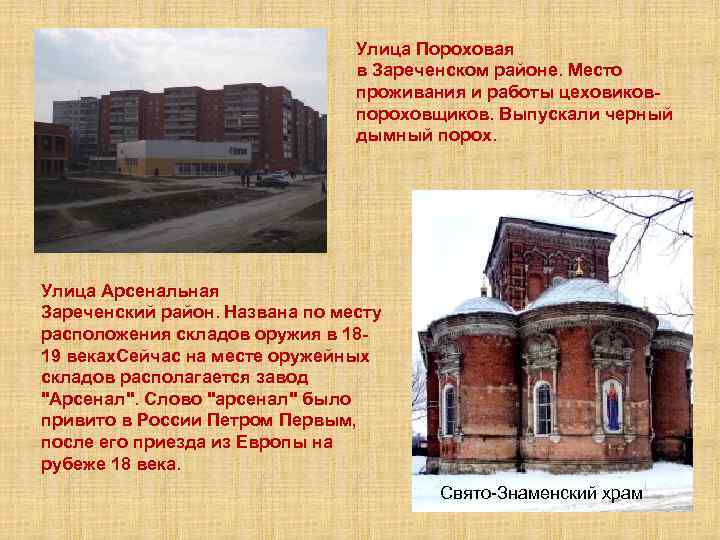 Улица Пороховая
в Зареченском районе. Место проживания и работы цеховиков-пороховщиков. Выпускали черный дымный порох.

Улица Арсенальная
Зареченский район. Названа по месту расположения складов оружия в 18-19 векахСейчас на месте оружейных складов располагается завод "Арсенал". Слово "арсенал" было привито в России Петром Первым, после его приезда из Европы на рубеже 18 века.

Свято-Знаменский храм